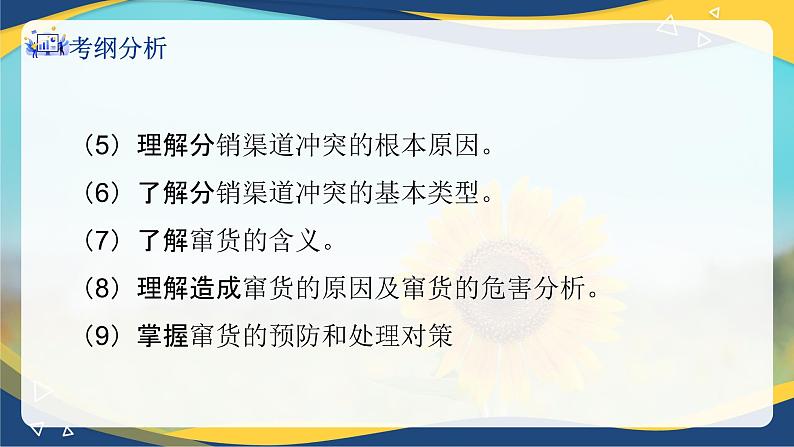 考纲分析

（5）理解分销渠道冲突的根本原因。

（6）了解分销渠道冲突的基本类型。

（7）了解窜货的含义。

（8）理解造成窜货的原因及窜货的危害分析。

（9）掌握窜货的预防和处理对策